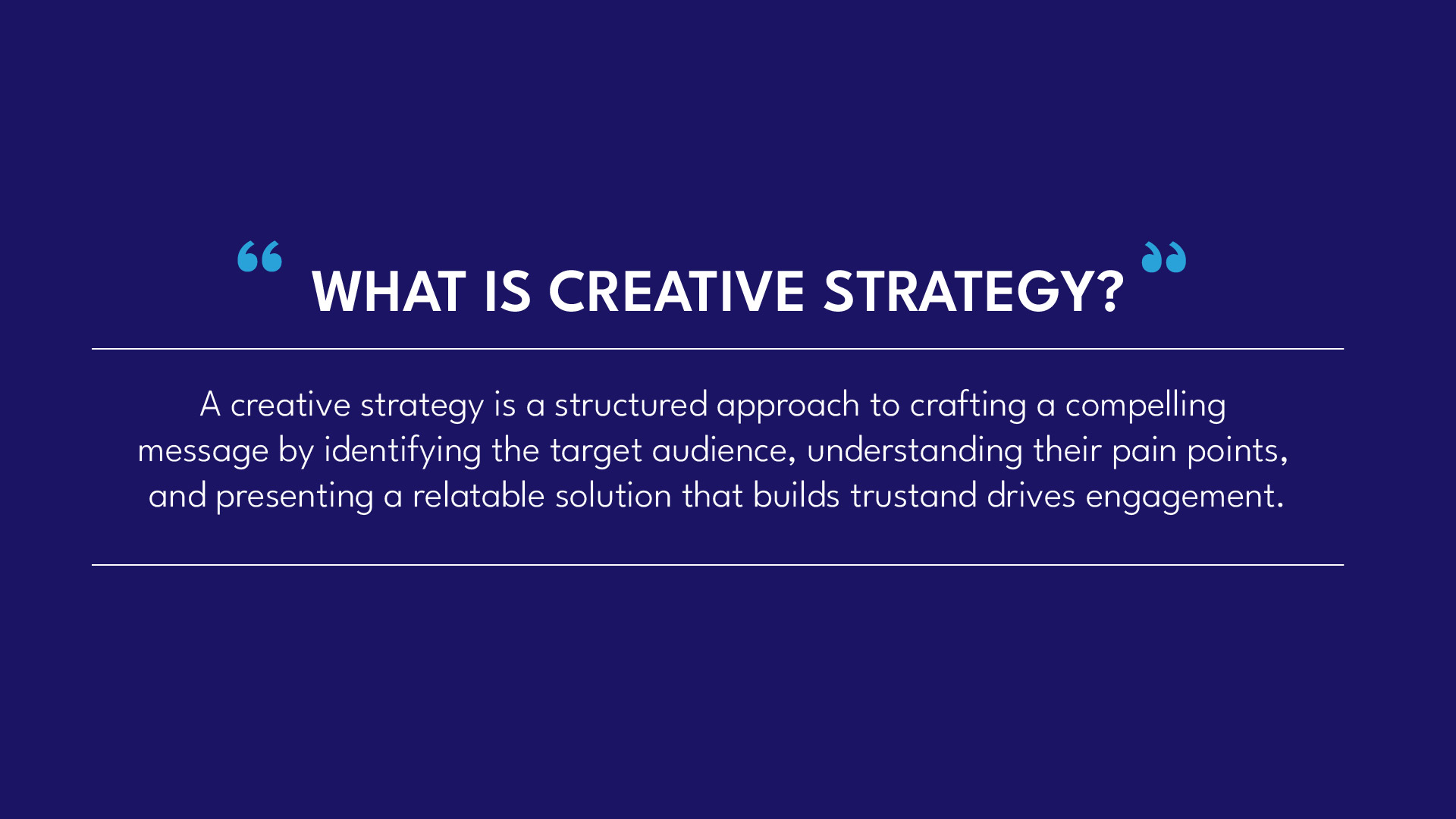 “ WHAT IS CREATIVE STRATEGY? ”

A creative strategy is a structured approach to crafting a compelling message by identifying the target audience, understanding their pain points, and presenting a relatable solution that builds trustand drives engagement.